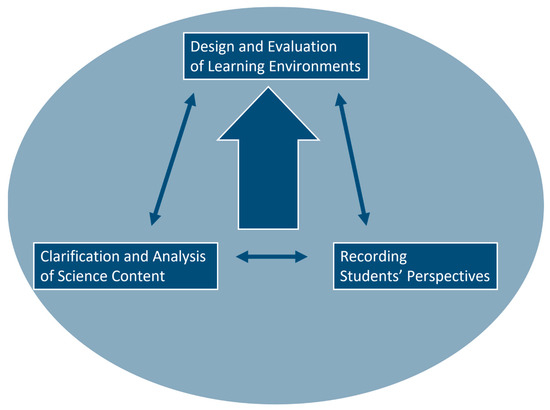 Design and Evaluation of Learning Environments

Clarification and Analysis of Science Content

Recording Students' Perspectives